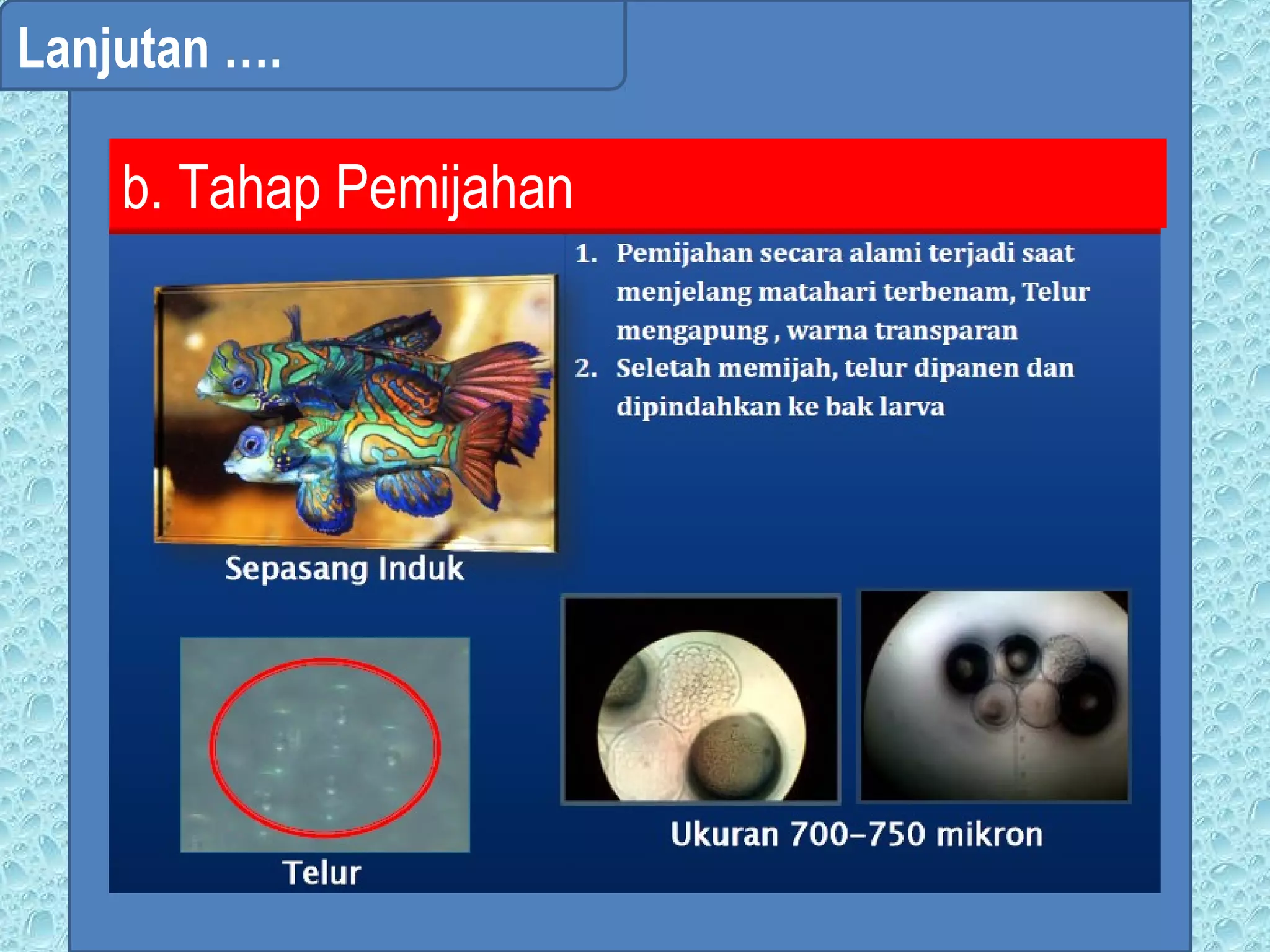 Lanjutan ....

b. Tahap Pemijahan

1. Pemijahan secara alami terjadi saat menjelang matahari terbenam, Telur mengapung , warna transparan
2. Seletah memijah, telur dipanen dan dipindahkan ke bak larva

Sepasang Induk

Telur

Ukuran 700–750 mikron